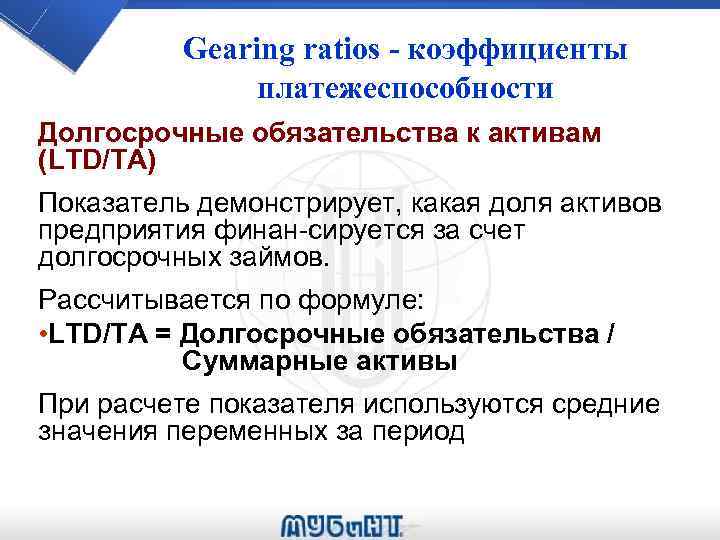 Gearing ratios - коэффициенты платежеспособности

Долгосрочные обязательства к активам (LTD/TA)

Показатель демонстрирует, какая доля активов предприятия финан-сируется за счет долгосрочных займов.

Рассчитывается по формуле:

•LTD/TA = Долгосрочные обязательства / Суммарные активы

При расчете показателя используются средние значения переменных за период

МУБиНТ